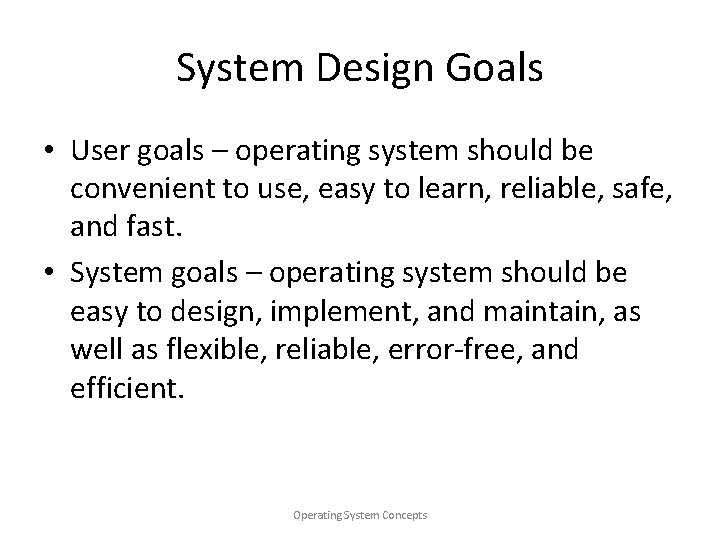 System Design Goals

• User goals – operating system should be convenient to use, easy to learn, reliable, safe, and fast.

• System goals – operating system should be easy to design, implement, and maintain, as well as flexible, reliable, error-free, and efficient.

Operating System Concepts